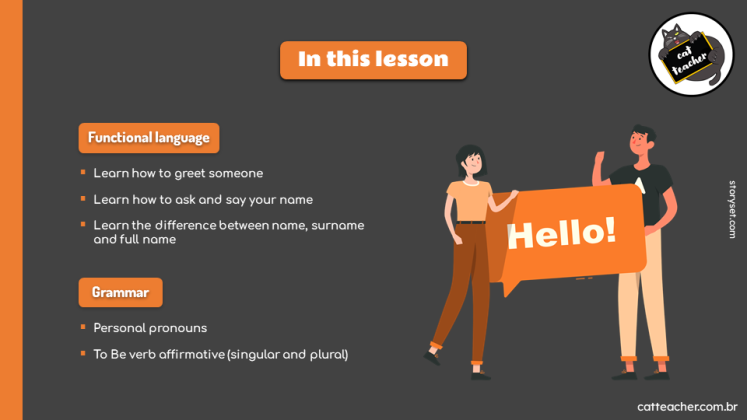 In this lesson

cat teacher

Functional language

- Learn how to greet someone
- Learn how to ask and say your name
- Learn the difference between name, surname and full name

Grammar

- Personal pronouns
- To Be verb affirmative (singular and plural)

Hello!

storyset.com

catteacher.com.br